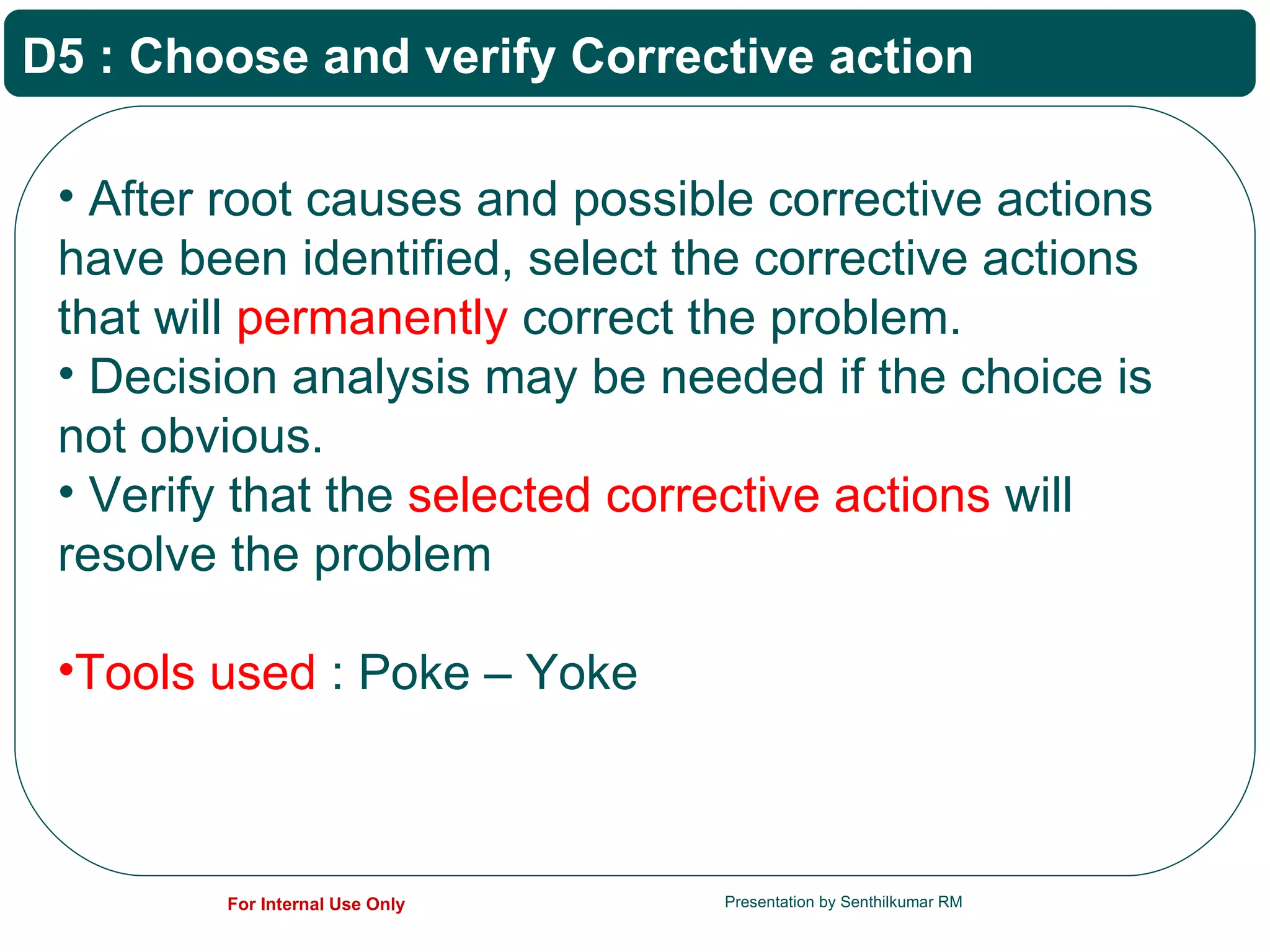 D5 : Choose and verify Corrective action

• After root causes and possible corrective actions have been identified, select the corrective actions that will permanently correct the problem.
• Decision analysis may be needed if the choice is not obvious.
• Verify that the selected corrective actions will resolve the problem

•Tools used : Poke – Yoke

For Internal Use Only

Presentation by Senthilkumar RM